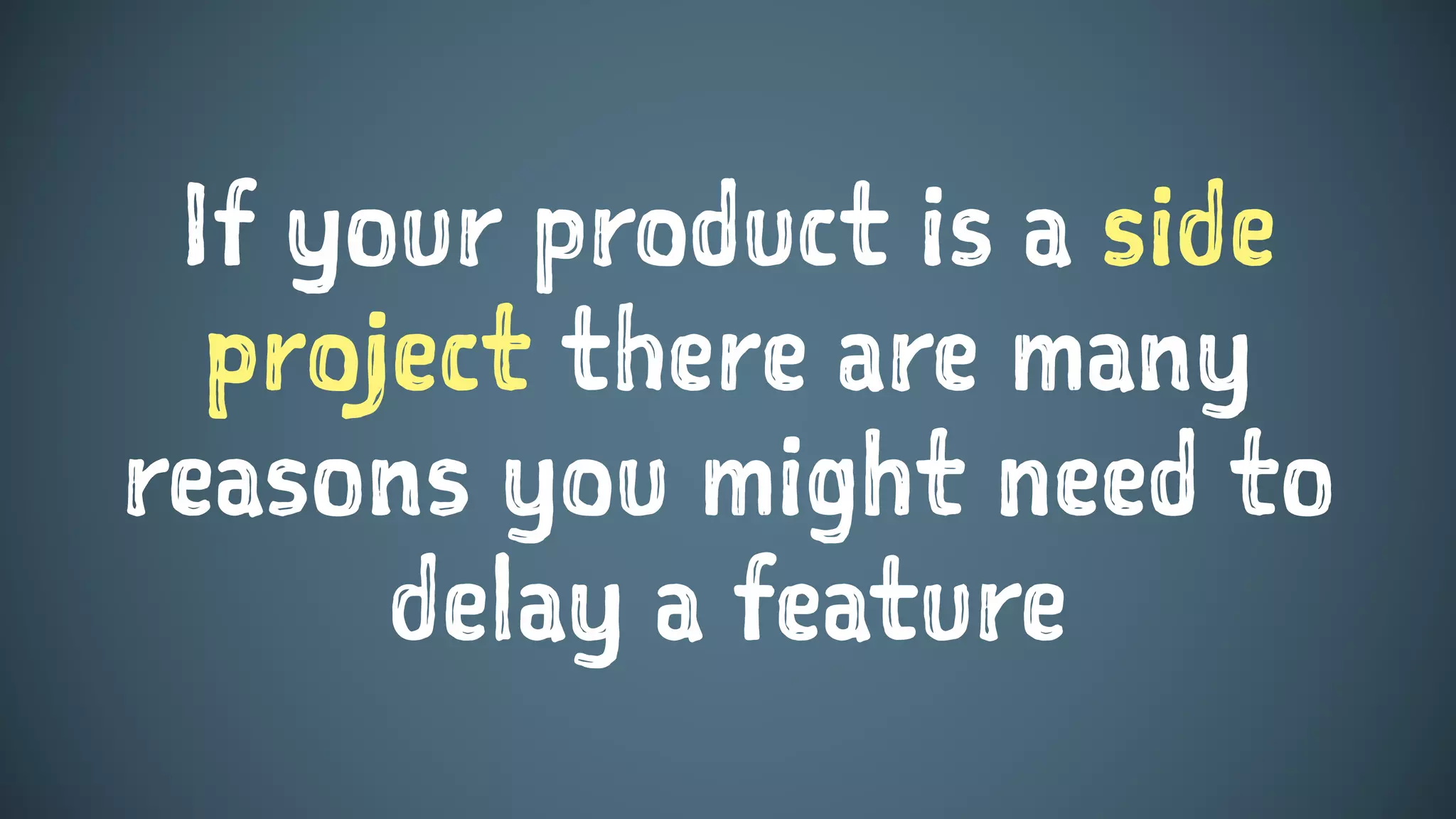 If your product is a side project there are many reasons you might need to delay a feature